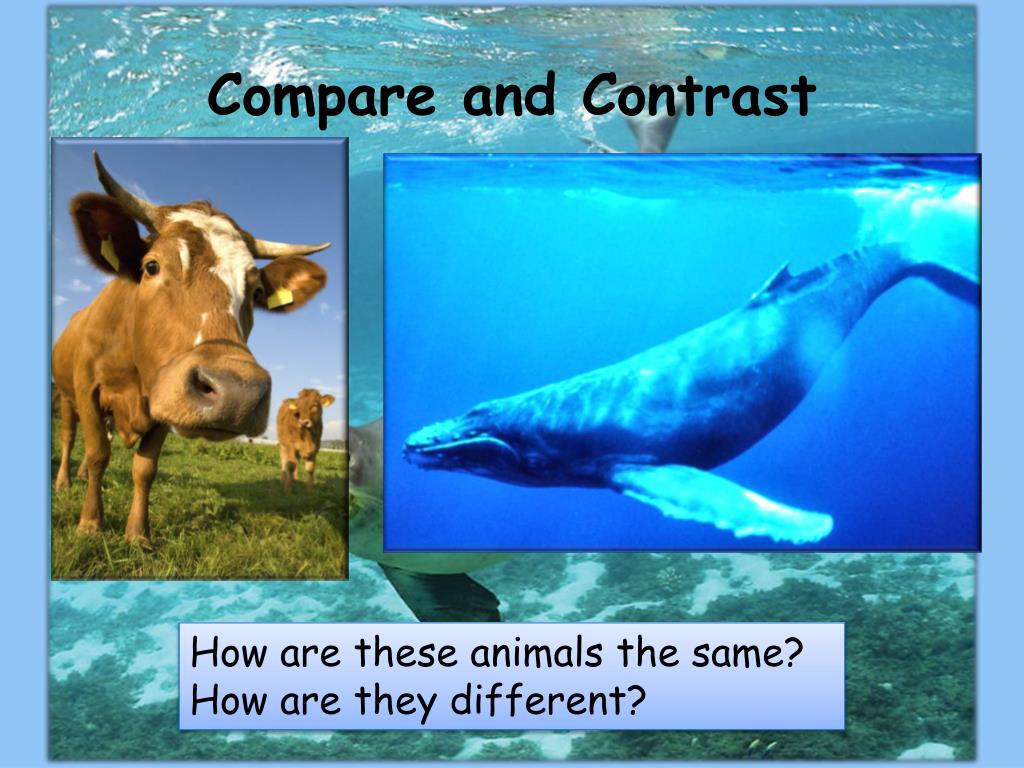 Compare and Contrast

How are these animals the same?
How are they different?